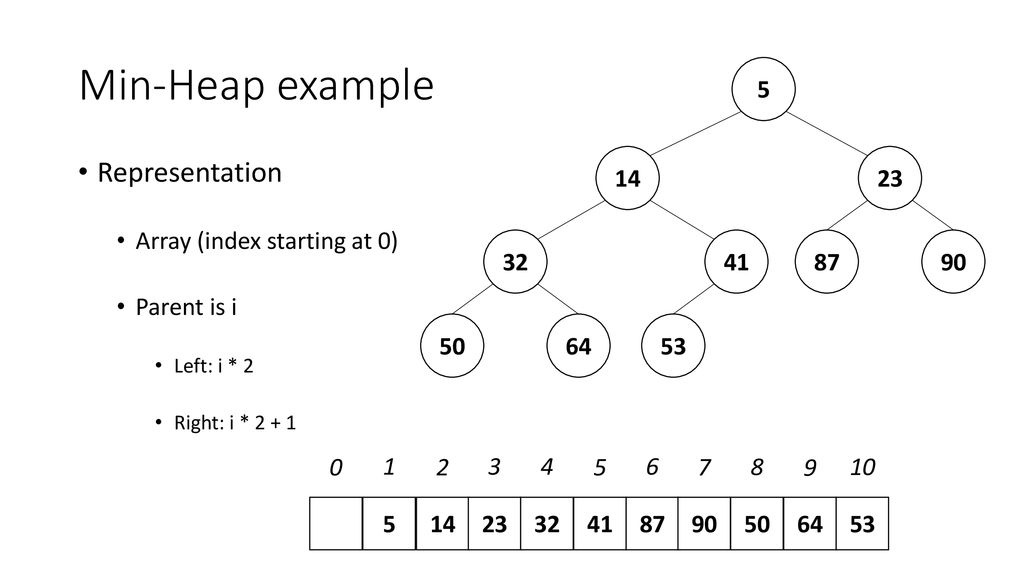 Min-Heap example

• Representation
  • Array (index starting at 0)
  • Parent is i
    • Left: i * 2
    • Right: i * 2 + 1

5
14
23
32
41
87
90
50
64
53

| 0 | 1 | 2 | 3 | 4 | 5 | 6 | 7 | 8 | 9 | 10 |
|---|---|---|---|---|---|---|---|---|---|---|
|  | 5 | 14 | 23 | 32 | 41 | 87 | 90 | 50 | 64 | 53 |